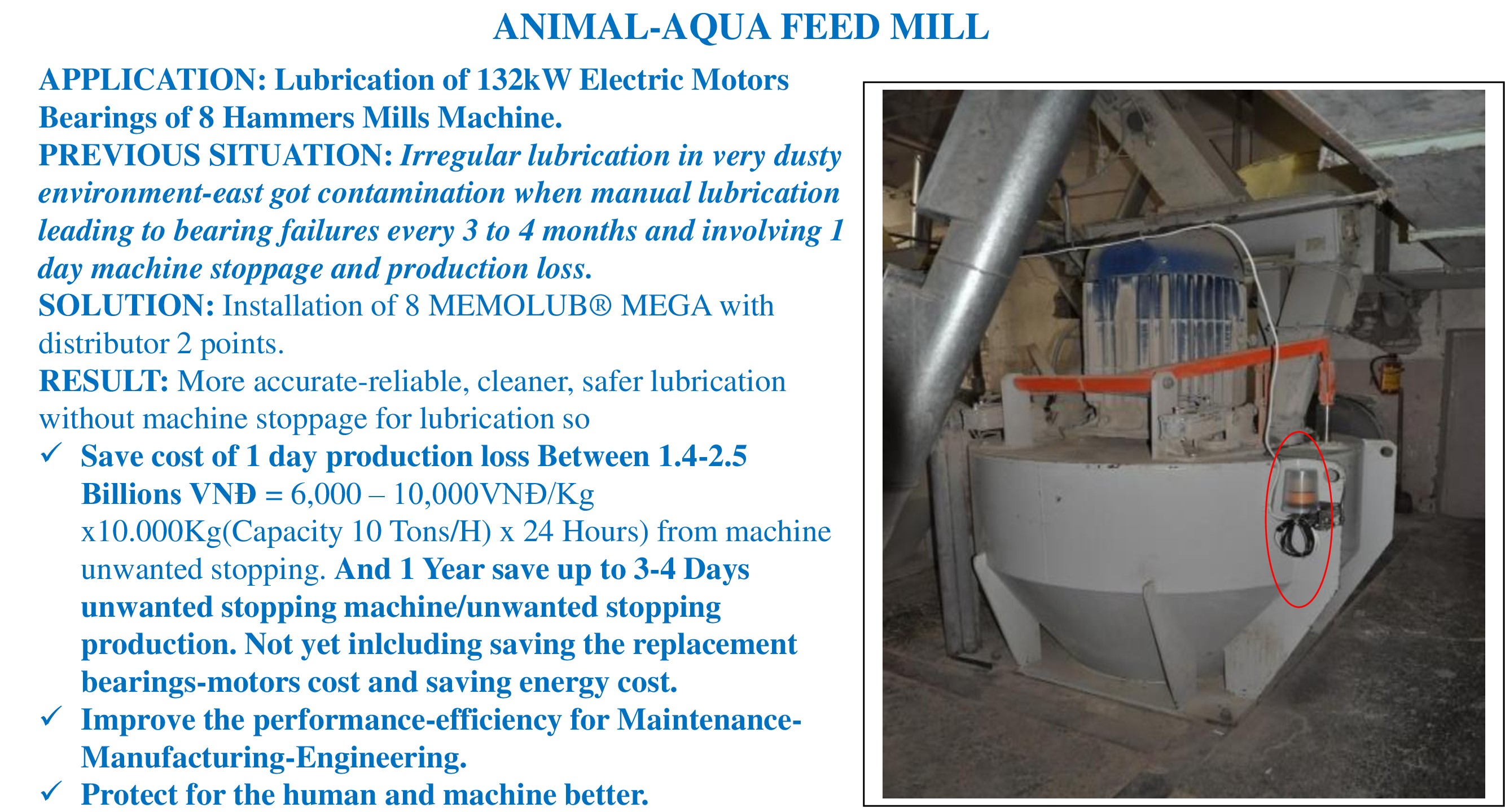 ANIMAL-AQUA FEED MILL

APPLICATION: Lubrication of 132kW Electric Motors Bearings of 8 Hammers Mills Machine.

PREVIOUS SITUATION: Irregular lubrication in very dusty environment-east got contamination when manual lubrication leading to bearing failures every 3 to 4 months and involving 1 day machine stoppage and production loss.

SOLUTION: Installation of 8 MEMOLUB® MEGA with distributor 2 points.

RESULT: More accurate-reliable, cleaner, safer lubrication without machine stoppage for lubrication so

✓ Save cost of 1 day production loss Between 1.4-2.5 Billions VNĐ = 6,000 – 10,000VNĐ/Kg x10.000Kg(Capacity 10 Tons/H) x 24 Hours) from machine unwanted stopping. And 1 Year save up to 3-4 Days unwanted stopping machine/unwanted stopping production. Not yet inlcluding saving the replacement bearings-motors cost and saving energy cost.

✓ Improve the performance-efficiency for Maintenance-Manufacturing-Engineering.

✓ Protect for the human and machine better.